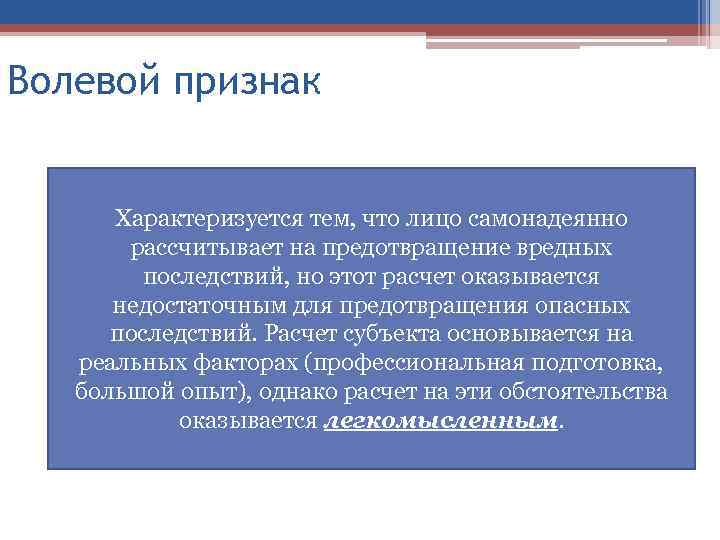 Волевой признак

Характеризуется тем, что лицо самонадеянно рассчитывает на предотвращение вредных последствий, но этот расчет оказывается недостаточным для предотвращения опасных последствий. Расчет субъекта основывается на реальных факторах (профессиональная подготовка, большой опыт), однако расчет на эти обстоятельства оказывается легкомысленным.